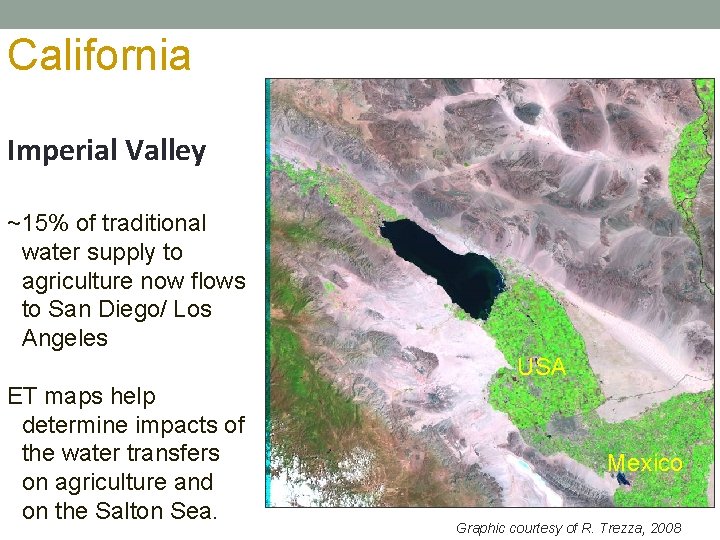 California

Imperial Valley

~15% of traditional water supply to agriculture now flows to San Diego/ Los Angeles

ET maps help determine impacts of the water transfers on agriculture and on the Salton Sea.

USA

Mexico

Graphic courtesy of R. Trezza, 2008